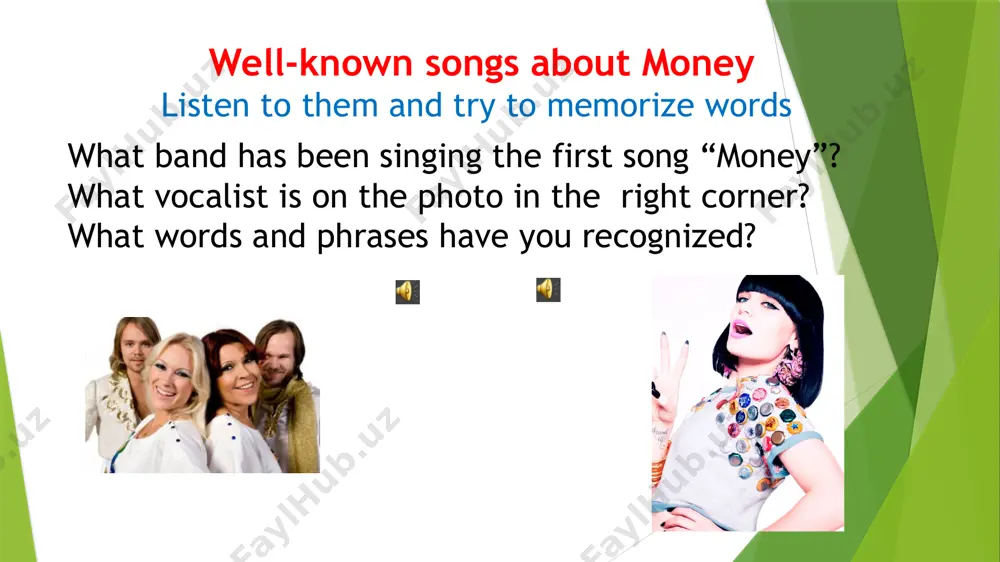 Well-known songs about Money
Listen to them and try to memorize words

What band has been singing the first song “Money”?
What vocalist is on the photo in the right corner?
What words and phrases have you recognized?

FaylHub.uz